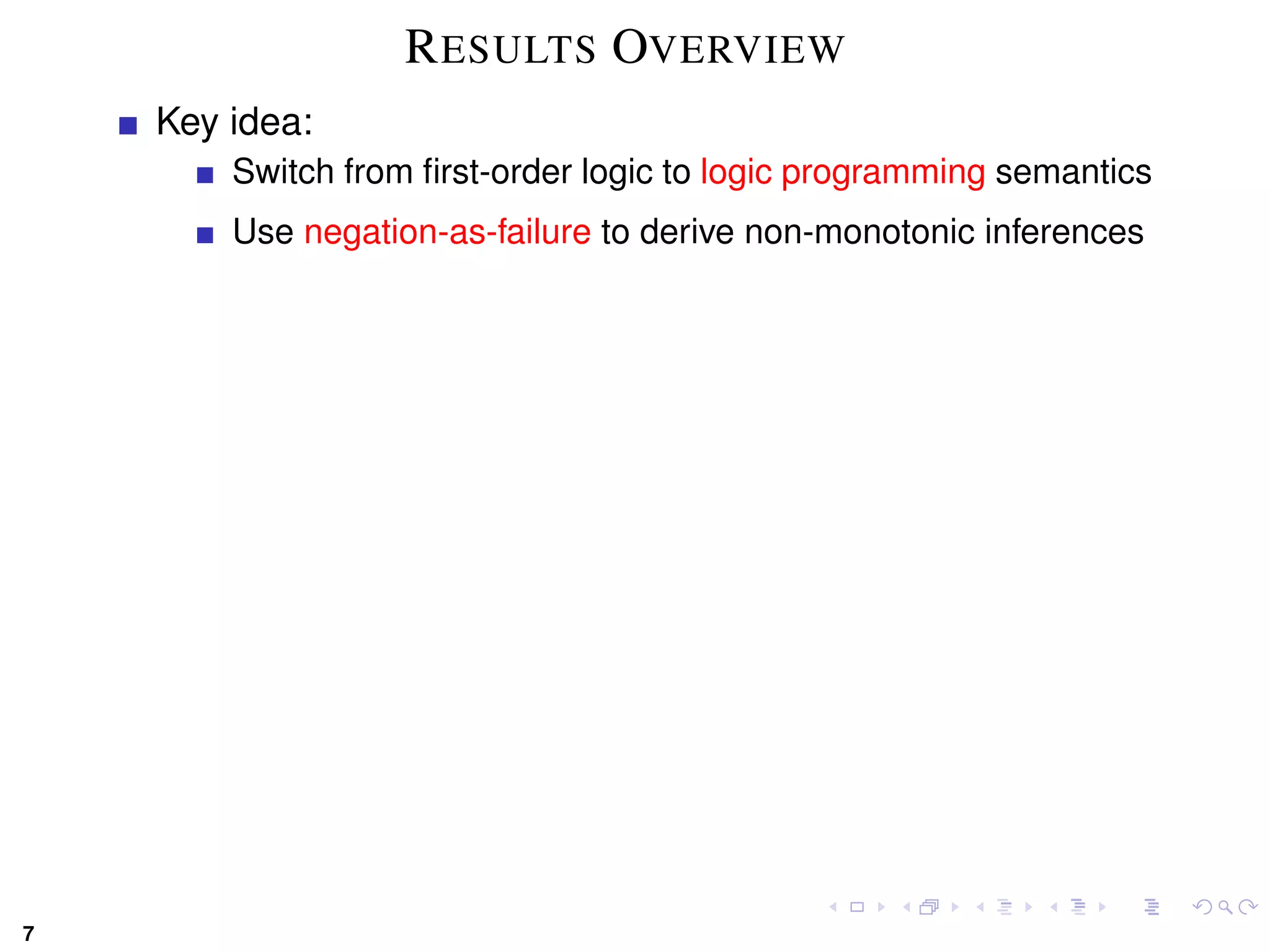 RESULTS OVERVIEW

Key idea:

Switch from first-order logic to logic programming semantics

Use negation-as-failure to derive non-monotonic inferences

7